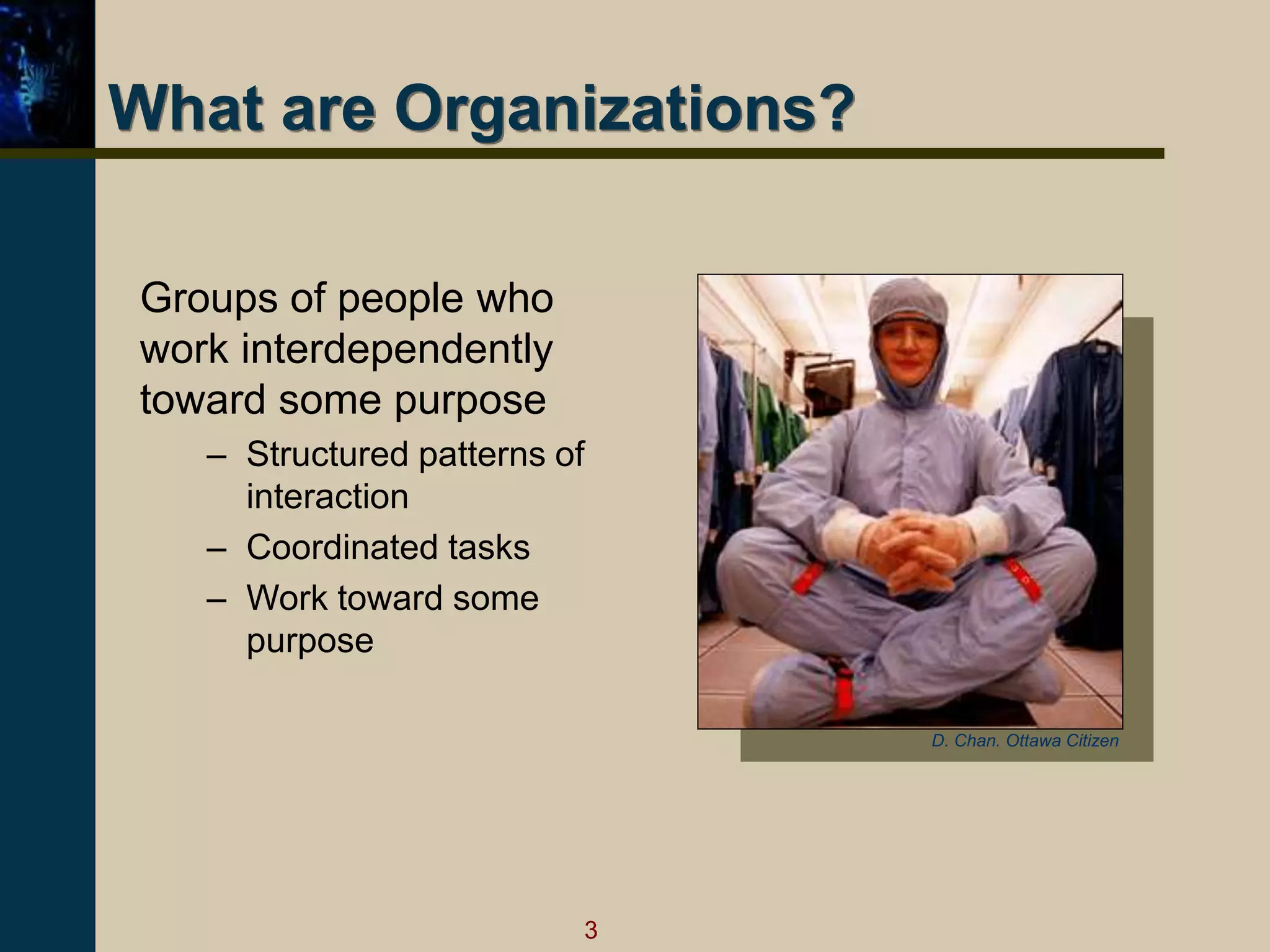 What are Organizations?

Groups of people who work interdependently toward some purpose

– Structured patterns of interaction
– Coordinated tasks
– Work toward some purpose

D. Chan. Ottawa Citizen

3